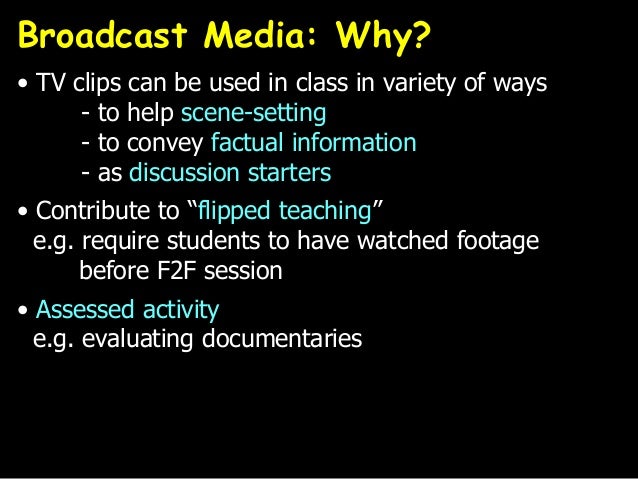 Broadcast Media: Why?

• TV clips can be used in class in variety of ways
- to help scene-setting
- to convey factual information
- as discussion starters

• Contribute to “flipped teaching”
e.g. require students to have watched footage before F2F session

• Assessed activity
e.g. evaluating documentaries